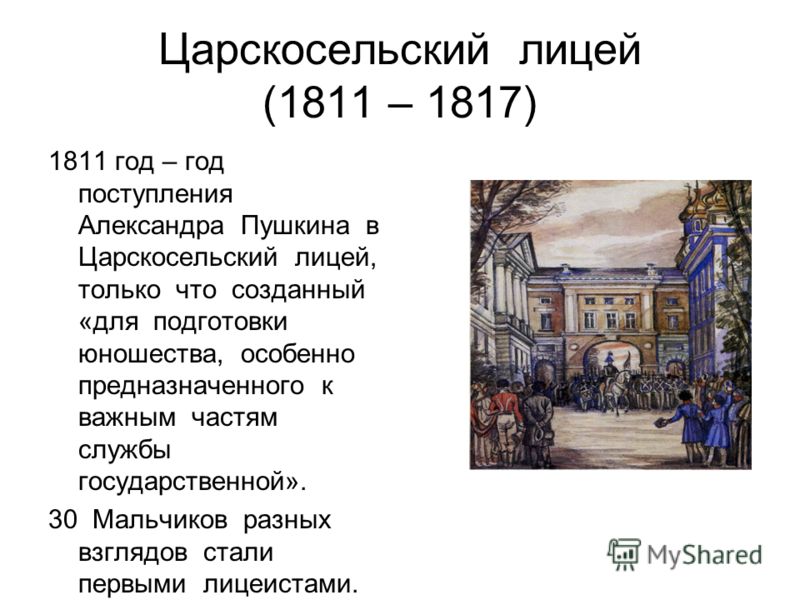 Царскосельский лицей (1811 – 1817)

1811 год – год поступления Александра Пушкина в Царскосельский лицей, только что созданный «для подготовки юношества, особенно предназначенного к важным частям службы государственной».

30 Мальчиков разных взглядов стали первыми лицеистами.

MyShared